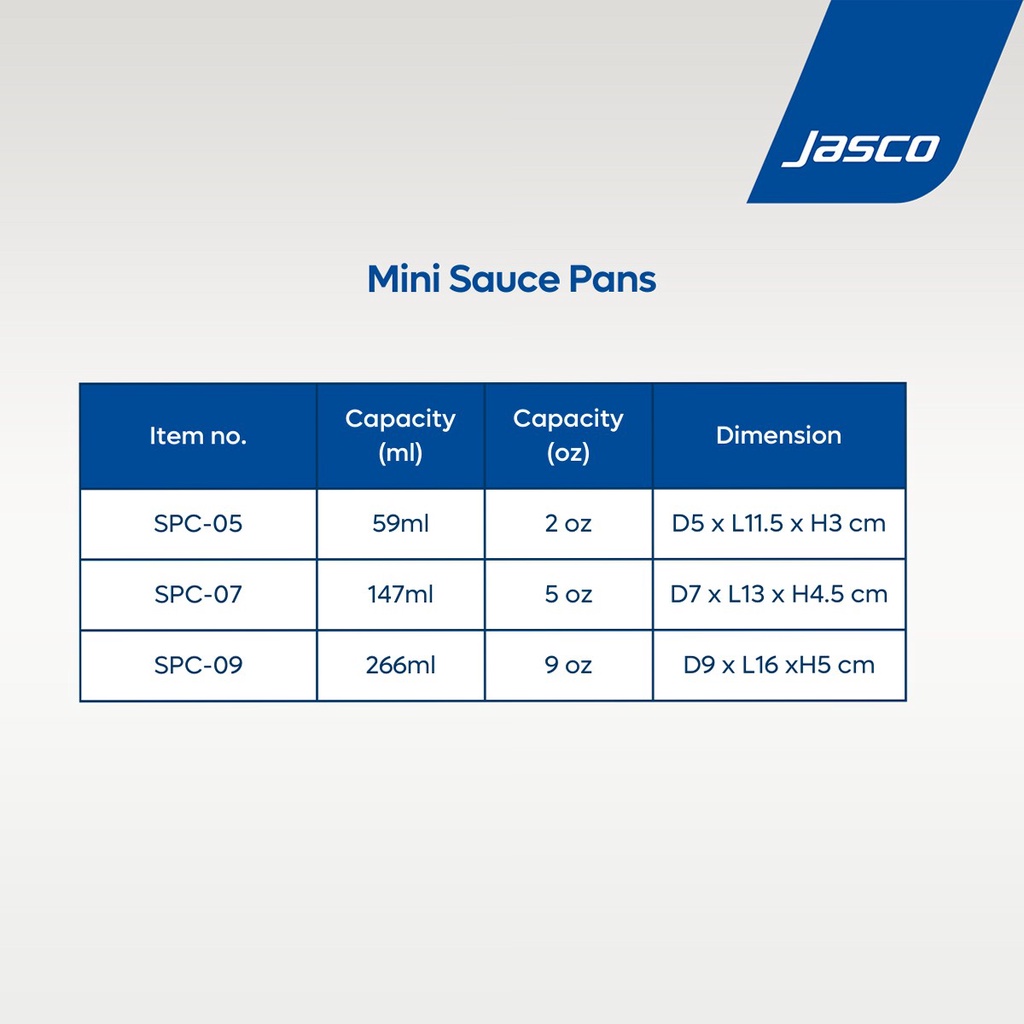 Jasco

Mini Sauce Pans

| Item no. | Capacity (ml) | Capacity (oz) | Dimension |
|---|---|---|---|
| SPC-05 | 59ml | 2 oz | D5 x L11.5 x H3 cm |
| SPC-07 | 147ml | 5 oz | D7 x L13 x H4.5 cm |
| SPC-09 | 266ml | 9 oz | D9 x L16 xH5 cm |